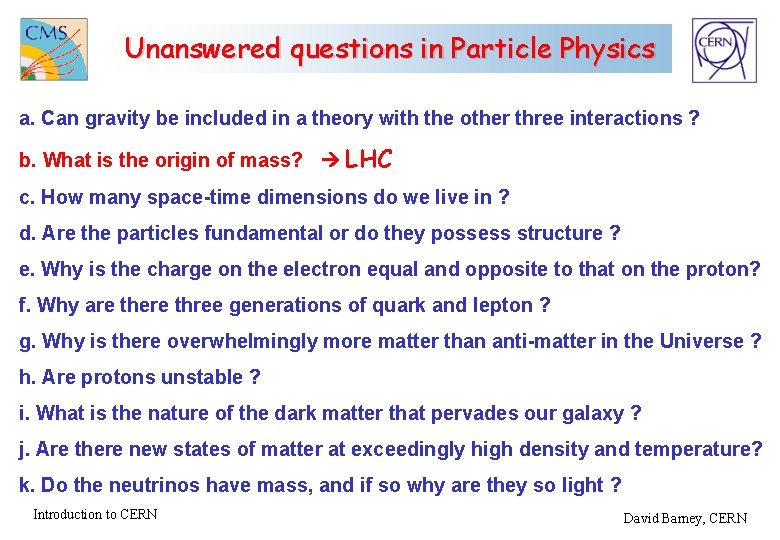 CMS

Unanswered questions in Particle Physics

CERN

a. Can gravity be included in a theory with the other three interactions ?

b. What is the origin of mass? → LHC

c. How many space-time dimensions do we live in ?

d. Are the particles fundamental or do they possess structure ?

e. Why is the charge on the electron equal and opposite to that on the proton?

f. Why are there three generations of quark and lepton ?

g. Why is there overwhelmingly more matter than anti-matter in the Universe ?

h. Are protons unstable ?

i. What is the nature of the dark matter that pervades our galaxy ?

j. Are there new states of matter at exceedingly high density and temperature?

k. Do the neutrinos have mass, and if so why are they so light ?

Introduction to CERN

David Barney, CERN